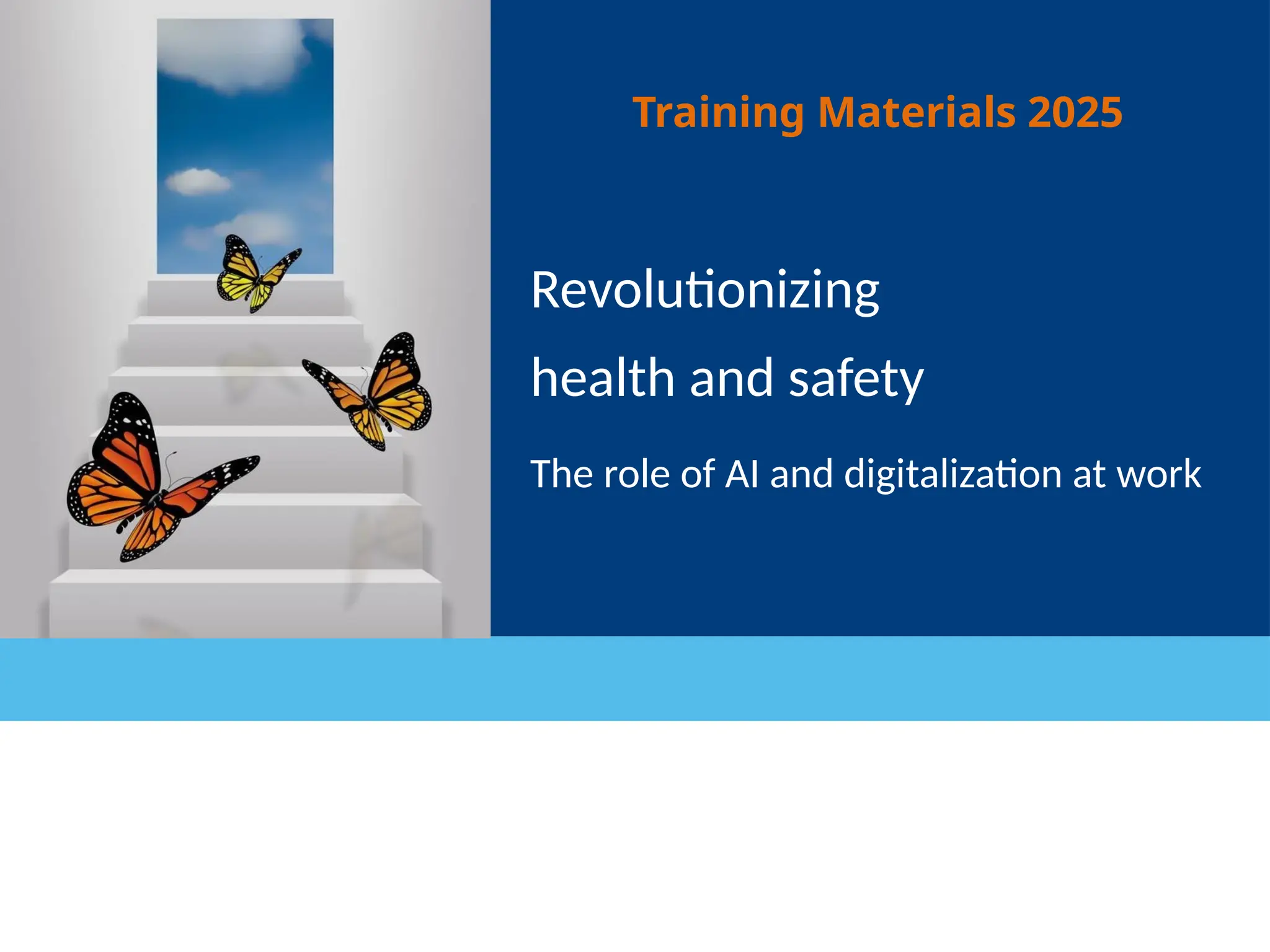 Training Materials 2025

Revolutionizing health and safety

The role of AI and digitalization at work